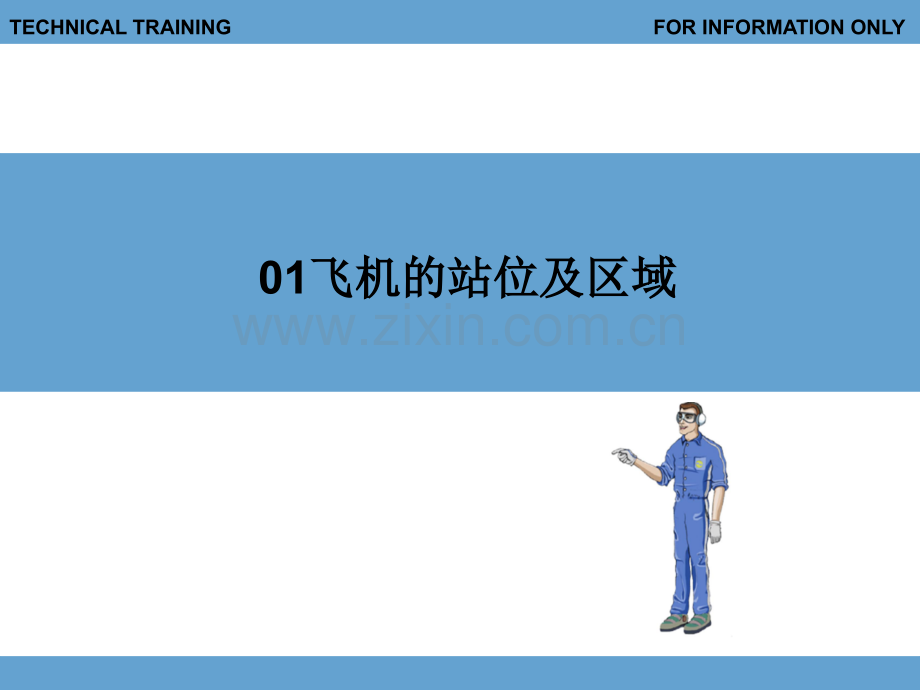 TECHNICAL TRAINING

FOR INFORMATION ONLY

01飞机的站位及区域

www.zixin.com.cn